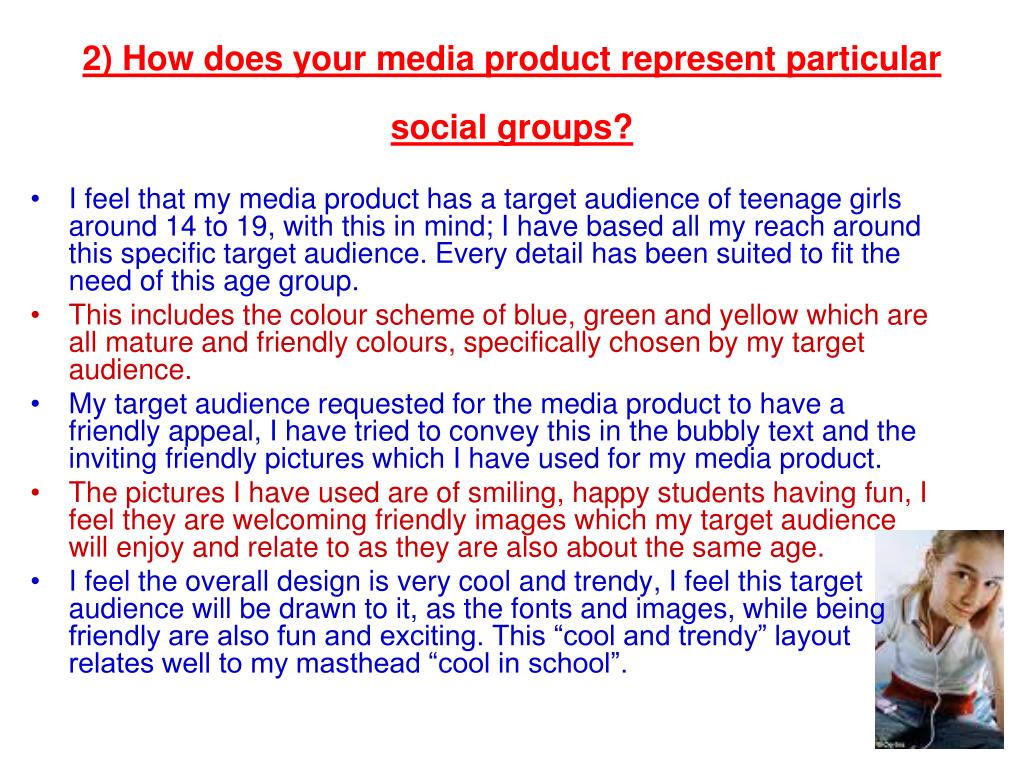 2) How does your media product represent particular social groups?

• I feel that my media product has a target audience of teenage girls around 14 to 19, with this in mind; I have based all my reach around this specific target audience. Every detail has been suited to fit the need of this age group.
• This includes the colour scheme of blue, green and yellow which are all mature and friendly colours, specifically chosen by my target audience.
• My target audience requested for the media product to have a friendly appeal, I have tried to convey this in the bubbly text and the inviting friendly pictures which I have used for my media product.
• The pictures I have used are of smiling, happy students having fun, I feel they are welcoming friendly images which my target audience will enjoy and relate to as they are also about the same age.
• I feel the overall design is very cool and trendy, I feel this target audience will be drawn to it, as the fonts and images, while being friendly are also fun and exciting. This “cool and trendy” layout relates well to my masthead “cool in school”.